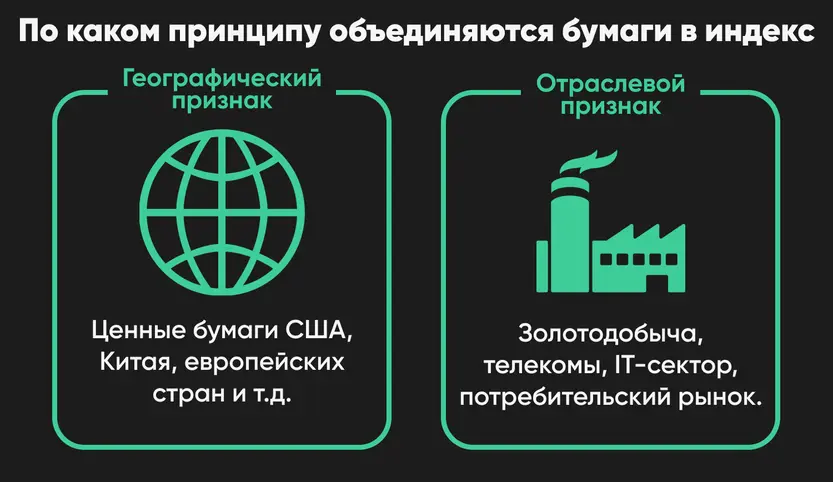 По каком принципу объединяются бумаги в индекс

Географический признак

Ценные бумаги США, Китая, европейских стран и т.д.

Отраслевой признак

Золотодобыча, телекомы, IT-сектор, потребительский рынок.